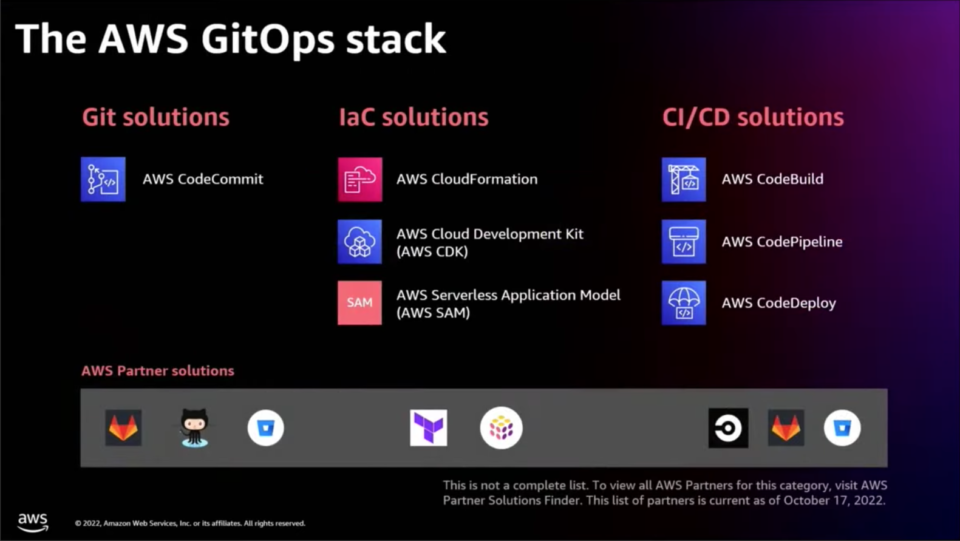 The AWS GitOps stack

Git solutions

AWS CodeCommit

IaC solutions

AWS CloudFormation

AWS Cloud Development Kit (AWS CDK)

SAM

AWS Serverless Application Model (AWS SAM)

CI/CD solutions

AWS CodeBuild

AWS CodePipeline

AWS CodeDeploy

AWS Partner solutions

This is not a complete list. To view all AWS Partners for this category, visit AWS Partner Solutions Finder. This list of partners is current as of October 17, 2022.

aws

© 2022, Amazon Web Services, Inc. or its affiliates. All rights reserved.